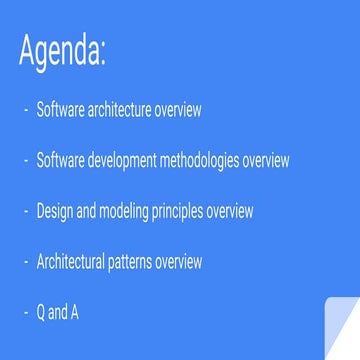 Agenda:

- Software architecture overview

- Software development methodologies overview

- Design and modeling principles overview

- Architectural patterns overview

- Q and A